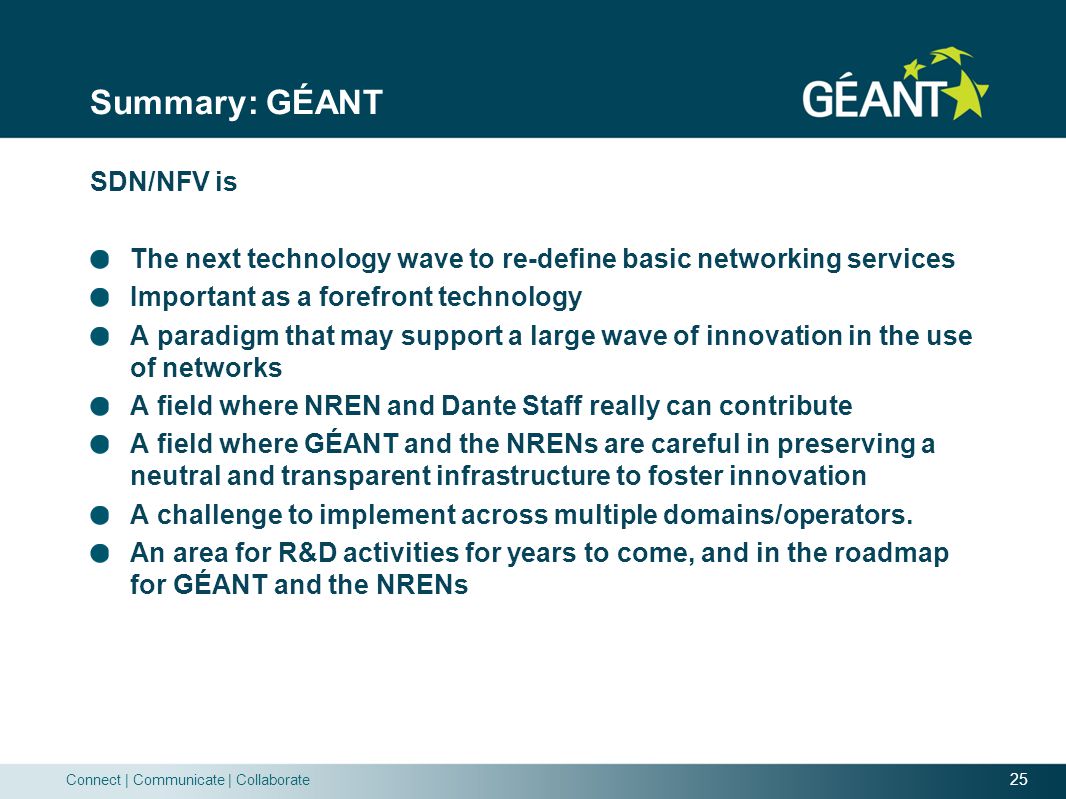 Summary: GÉANT

GÉANT

SDN/NFV is

- The next technology wave to re-define basic networking services
- Important as a forefront technology
- A paradigm that may support a large wave of innovation in the use of networks
- A field where NREN and Dante Staff really can contribute
- A field where GÉANT and the NRENs are careful in preserving a neutral and transparent infrastructure to foster innovation
- A challenge to implement across multiple domains/operators.
- An area for R&D activities for years to come, and in the roadmap for GÉANT and the NRENs

Connect | Communicate | Collaborate

25